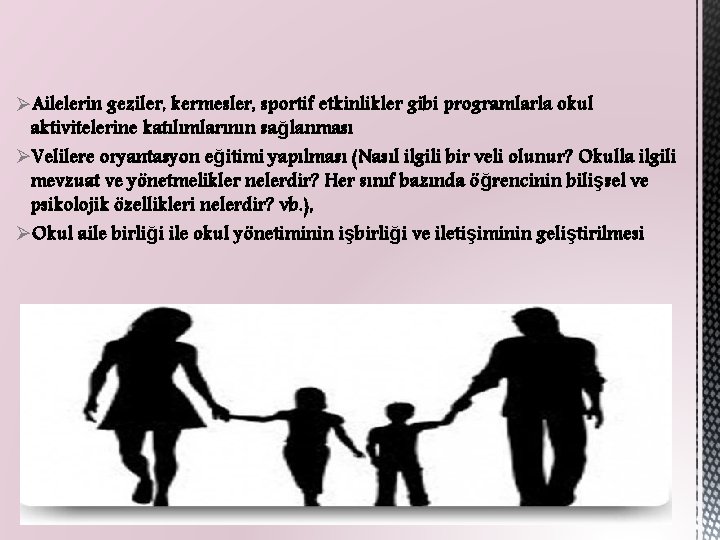 ➢Ailelerin geziler, kermesler, sportif etkinlikler gibi programlarla okul aktivitelerine katılımlarının sağlanması

➢Velilere oryantasyon eğitimi yapılması (Nasıl ilgili bir veli olunur? Okulla ilgili mevzuat ve yönetmelikler nelerdir? Her sınıf bazında öğrencinin bilişsel ve psikolojik özellikleri nelerdir? vb.),

➢Okul aile birliği ile okul yönetiminin işbirliği ve iletişiminin geliştirilmesi